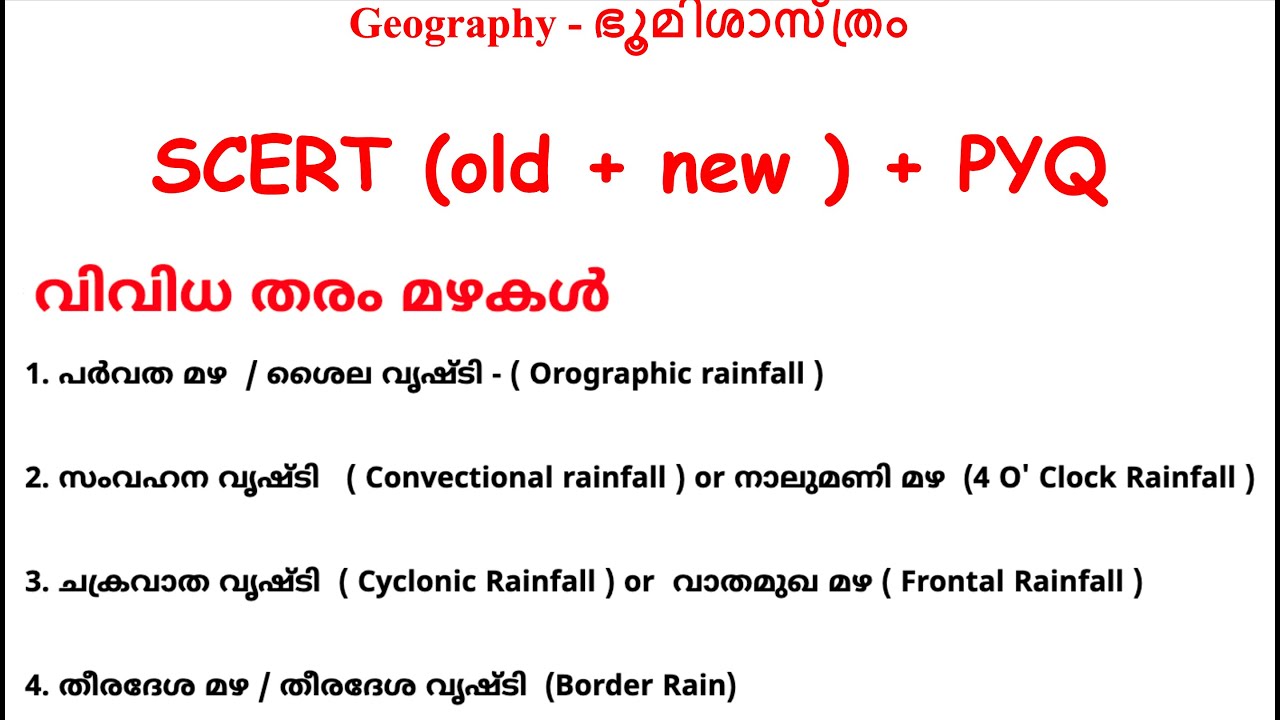 Geography - ഭൂമിശാസ്ത്രം

SCERT (old + new ) + PYQ

വിവിധ തരം മഴകൾ

1. പർവത മഴ / ശൈല വൃഷ്ടി - ( Orographic rainfall )

2. സംവഹന വൃഷ്ടി ( Convectional rainfall ) or നാലുമണി മഴ (4 O' Clock Rainfall )

3. ചക്രവാത വൃഷ്ടി ( Cyclonic Rainfall ) or വാതമുഖ മഴ ( Frontal Rainfall )

4. തീരദേശ മഴ / തീരദേശ വൃഷ്ടി (Border Rain)